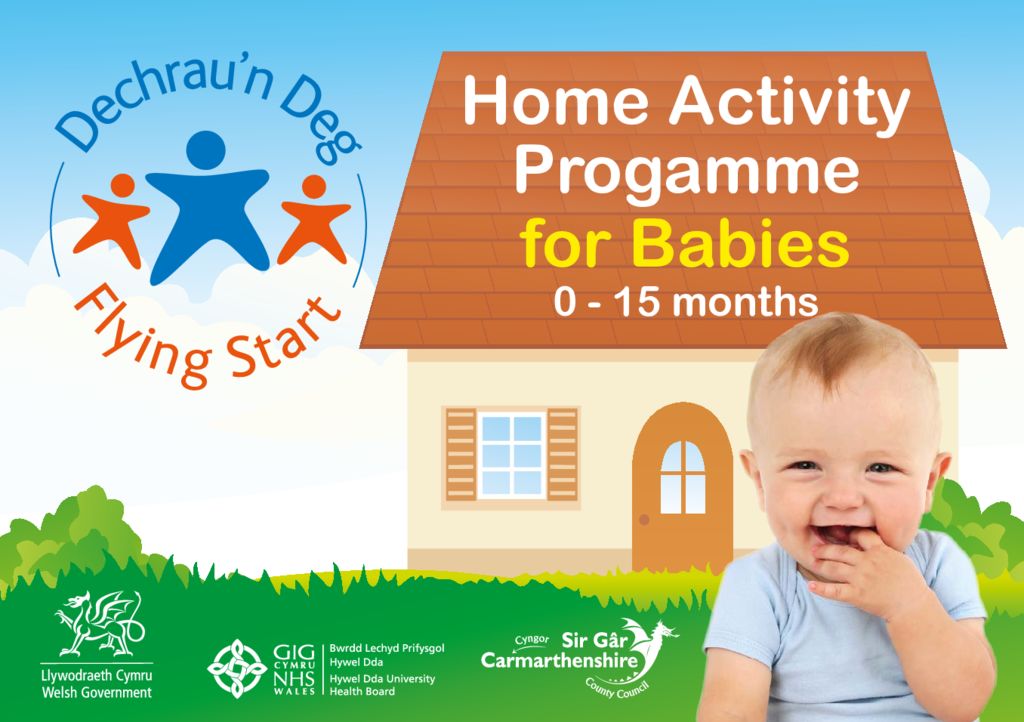 Dechrau'n Deg

Flying Start

Home Activity Progamme

for Babies

0 - 15 months

Llywodraeth Cymru
Welsh Government

GIG CYMRU NHS WALES

Bwrdd Lechyd Prifysgol Hywel Dda
Hywel Dda University Health Board

Cyngor Sir Gâr
Carmarthenshire County Council